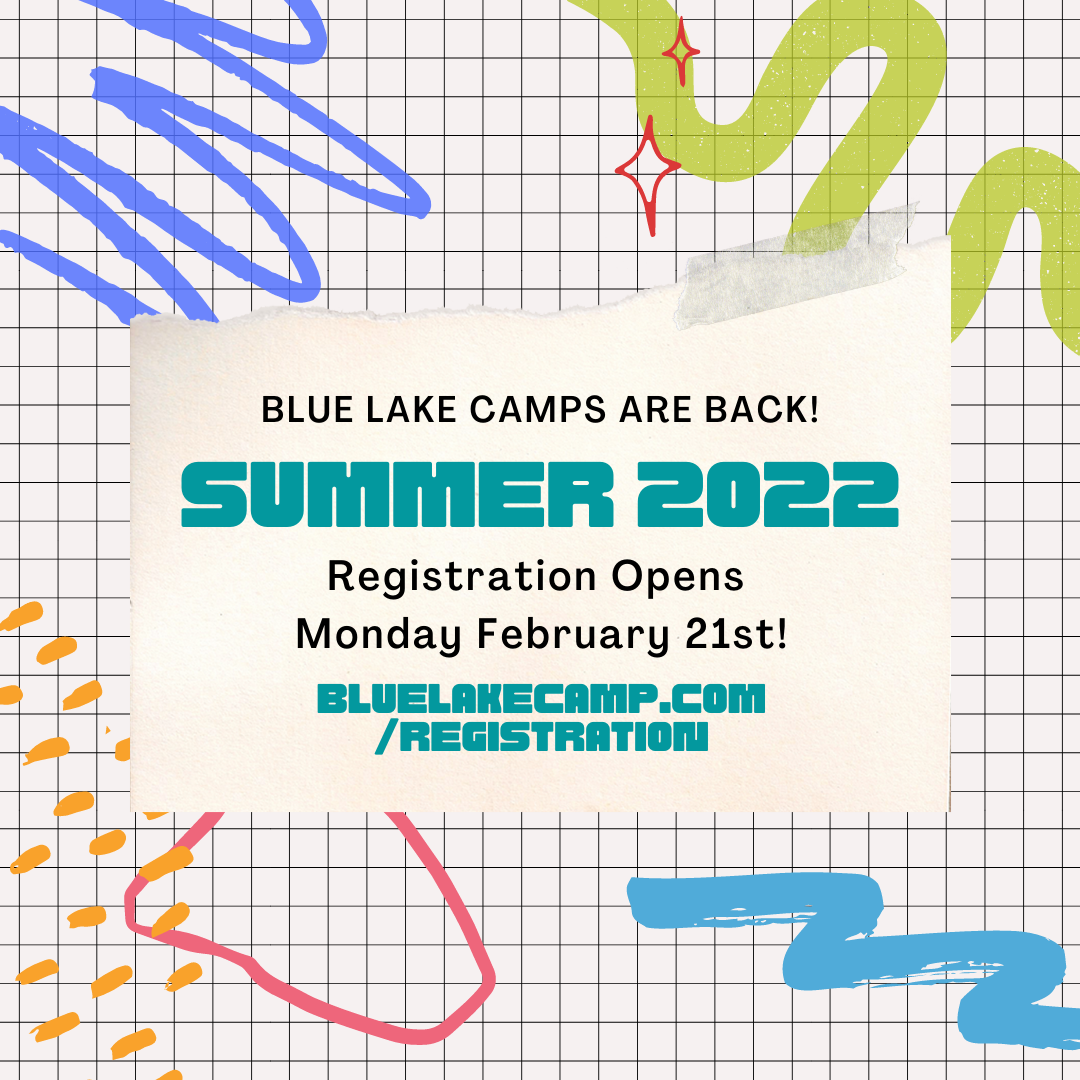 BLUE LAKE CAMPS ARE BACK!

SUMMER 2022

Registration Opens
Monday February 21st!

BLUELAKECAMP.COM
/REGISTRATION